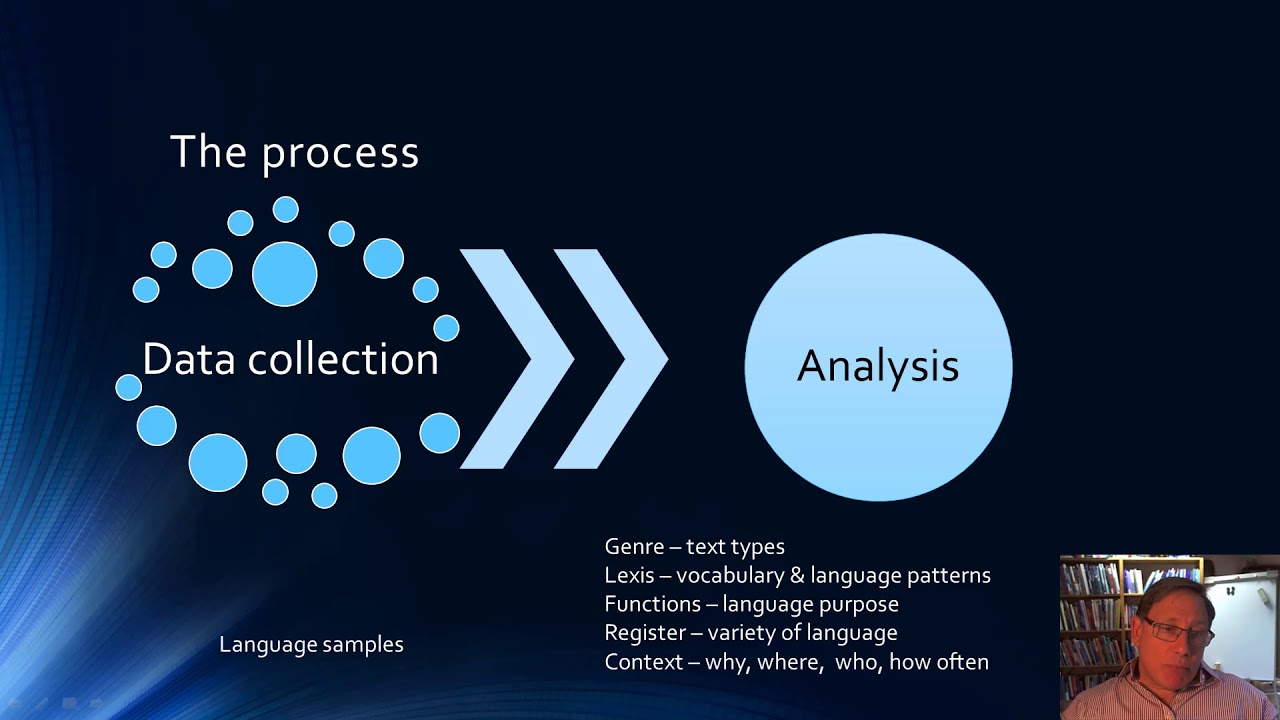 The process

Data collection

Analysis

Language samples

Genre – text types
Lexis – vocabulary & language patterns
Functions – language purpose
Register – variety of language
Context – why, where, who, how often